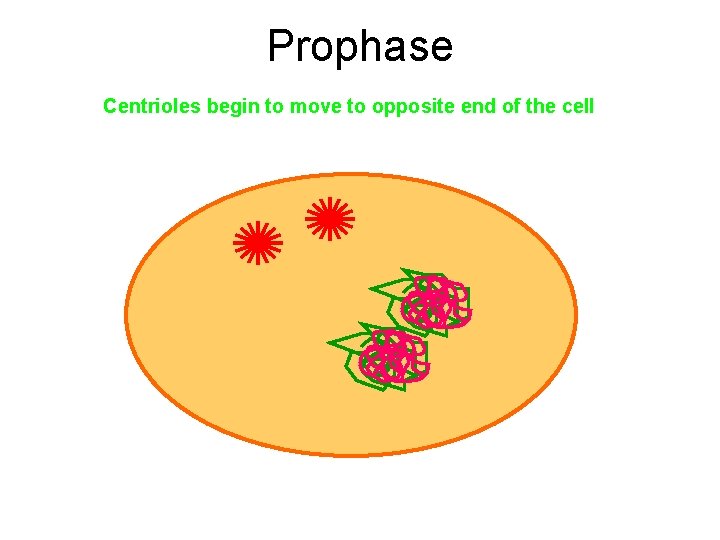 Prophase

Centrioles begin to move to opposite end of the cell